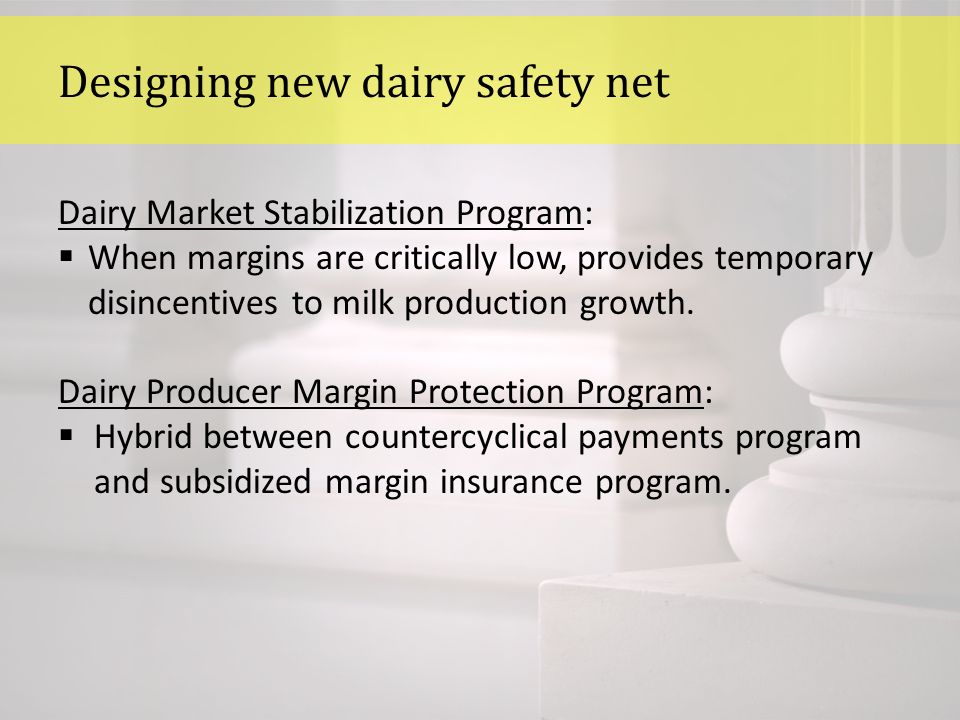 Designing new dairy safety net

Dairy Market Stabilization Program:

▪ When margins are critically low, provides temporary disincentives to milk production growth.

Dairy Producer Margin Protection Program:

▪ Hybrid between countercyclical payments program and subsidized margin insurance program.